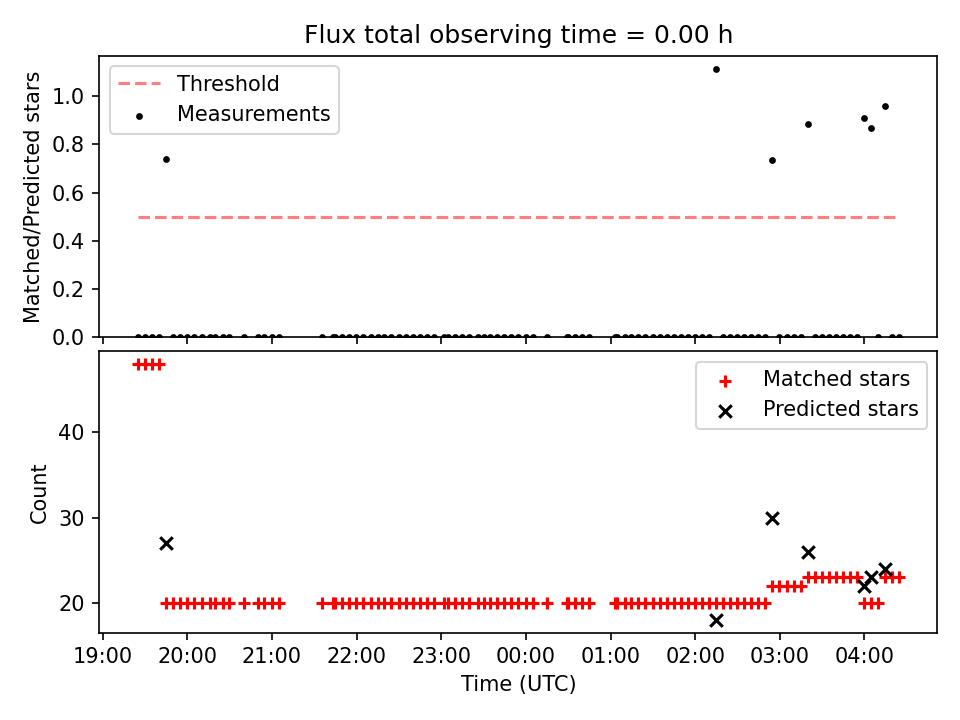 Flux total observing time = 0.00 h

Threshold
Measurements

Matched/Predicted stars

1.0
0.8
0.6
0.4
0.2
0.0

Matched stars
Predicted stars

Count

40
30
20

19:00 20:00 21:00 22:00 23:00 00:00 01:00 02:00 03:00 04:00

Time (UTC)